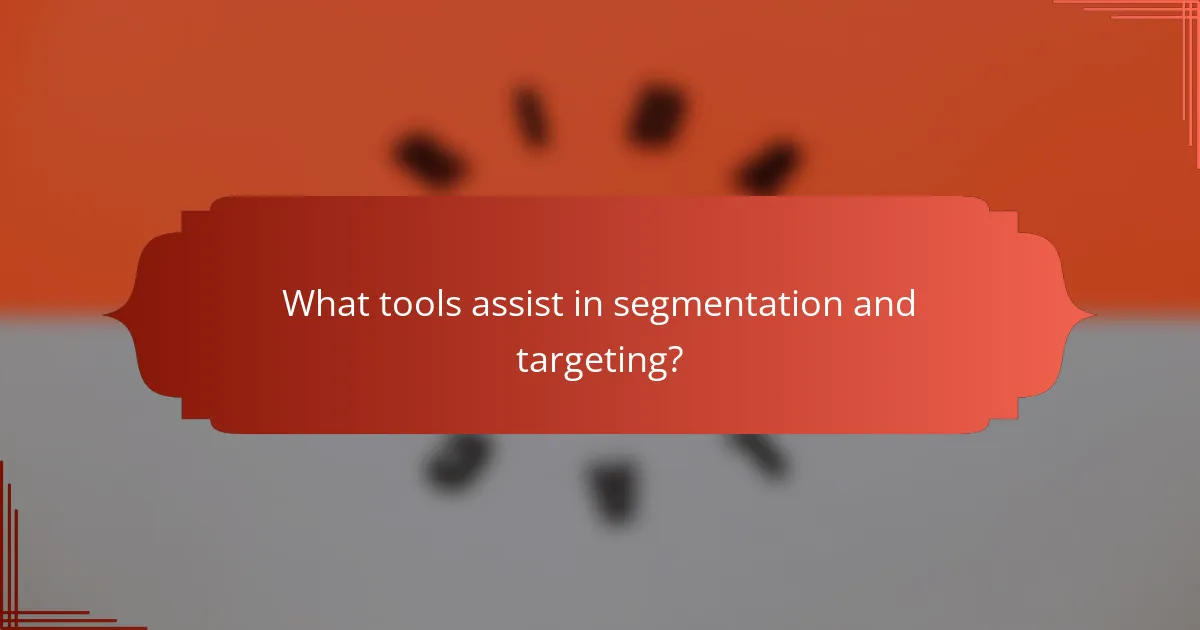 What tools assist in segmentation and targeting?